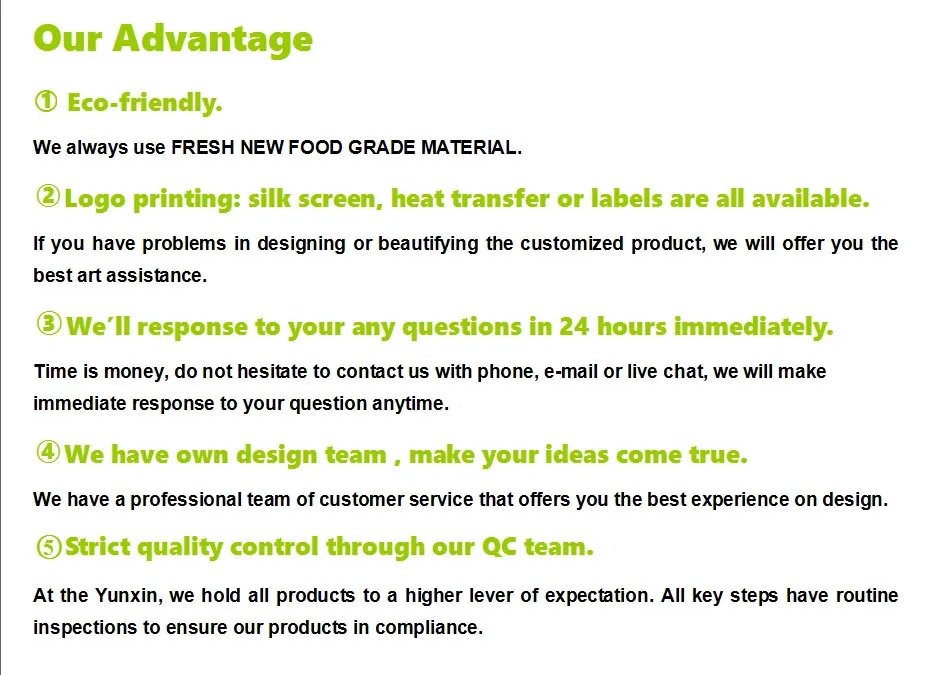 Our Advantage

① Eco-friendly.

We always use FRESH NEW FOOD GRADE MATERIAL.

② Logo printing: silk screen, heat transfer or labels are all available.

If you have problems in designing or beautifying the customized product, we will offer you the best art assistance.

③ We'll response to your any questions in 24 hours immediately.

Time is money, do not hesitate to contact us with phone, e-mail or live chat, we will make immediate response to your question anytime.

④ We have own design team , make your ideas come true.

We have a professional team of customer service that offers you the best experience on design.

⑤ Strict quality control through our QC team.

At the Yunxin, we hold all products to a higher lever of expectation. All key steps have routine inspections to ensure our products in compliance.